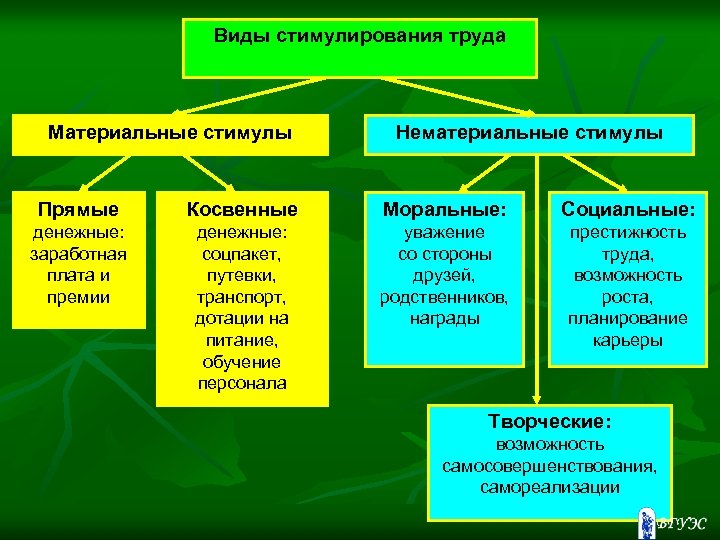 Виды стимулирования труда

Материальные стимулы

Нематериальные стимулы

Прямые денежные: заработная плата и премии

Косвенные денежные: соцпакет, путевки, транспорт, дотации на питание, обучение персонала

Моральные: уважение со стороны друзей, родственников, награды

Социальные: престижность труда, возможность роста, планирование карьеры

Творческие: возможность самосовершенствования, самореализации

БГУЭС